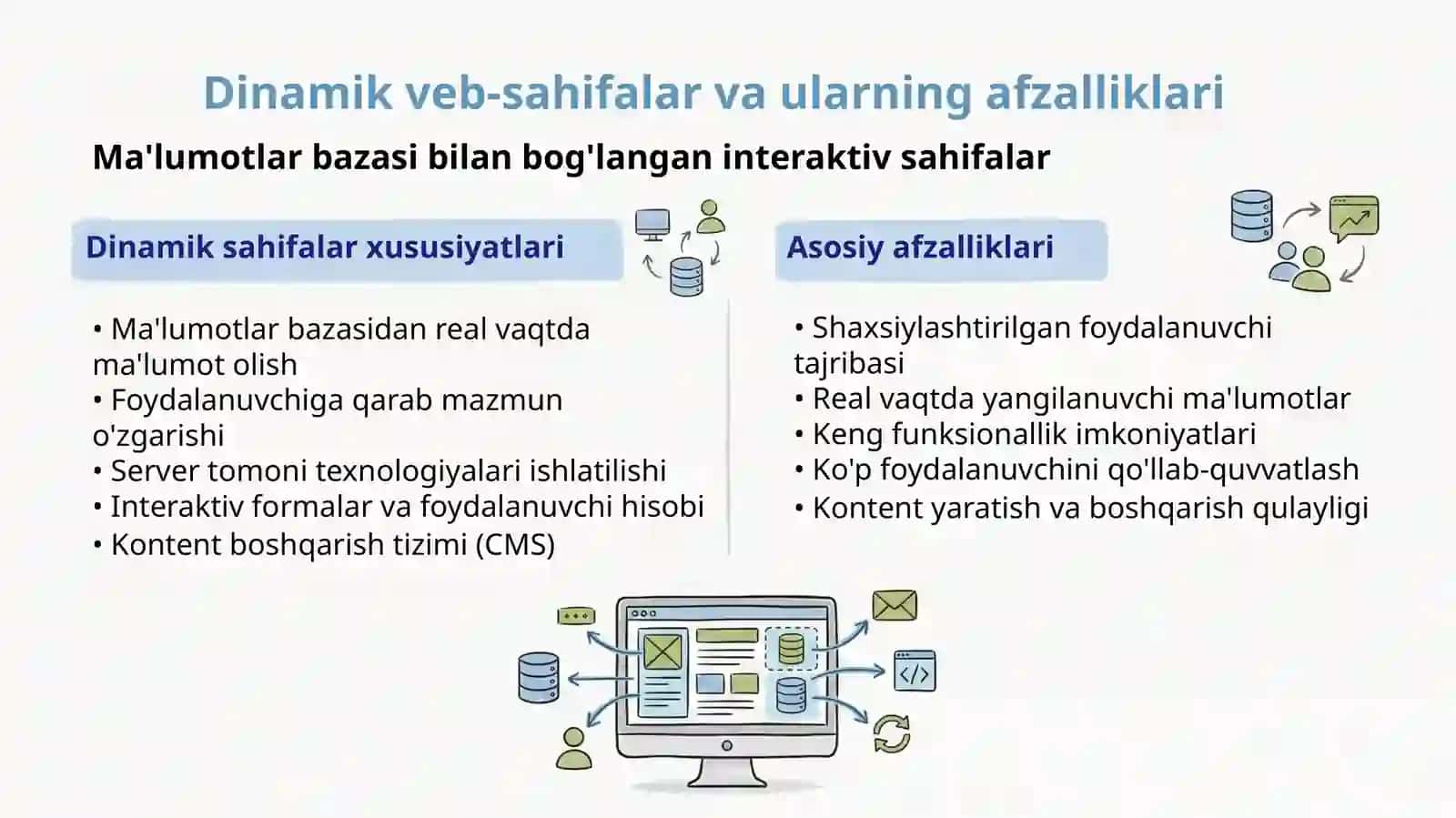 Dinamik veb-sahifalar va ularning afzalliklari

Ma'lumotlar bazasi bilan bog'langan interaktiv sahifalar

Dinamik sahifalar xususiyatlari

• Ma'lumotlar bazasidan real vaqtda ma'lumot olish
• Foydalanuvchiga qarab mazmun o'zgarishi
• Server tomoni texnologiyalari ishlatilishi
• Interaktiv formalar va foydalanuvchi hisobi
• Kontent boshqarish tizimi (CMS)

Asosiy afzalliklari

• Shaxsiylashtirilgan foydalanuvchi tajribasi
• Real vaqtda yangilanuvchi ma'lumotlar
• Keng funksionallik imkoniyatlari
• Ko'p foydalanuvchini qo'llab-quvvatlash
• Kontent yaratish va boshqarish qulayligi